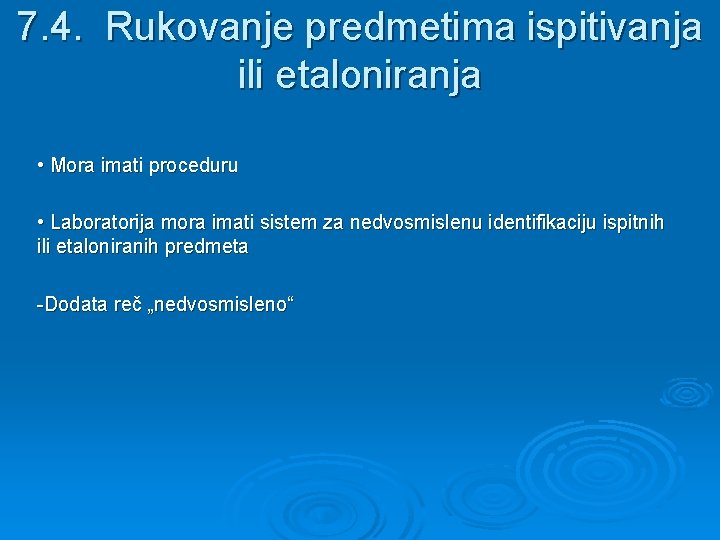 7.4. Rukovanje predmetima ispitivanja ili etaloniranja

• Mora imati proceduru

• Laboratorija mora imati sistem za nedvosmislenu identifikaciju ispitnih ili etaloniranih predmeta

-Dodata reč „nedvosmisleno“